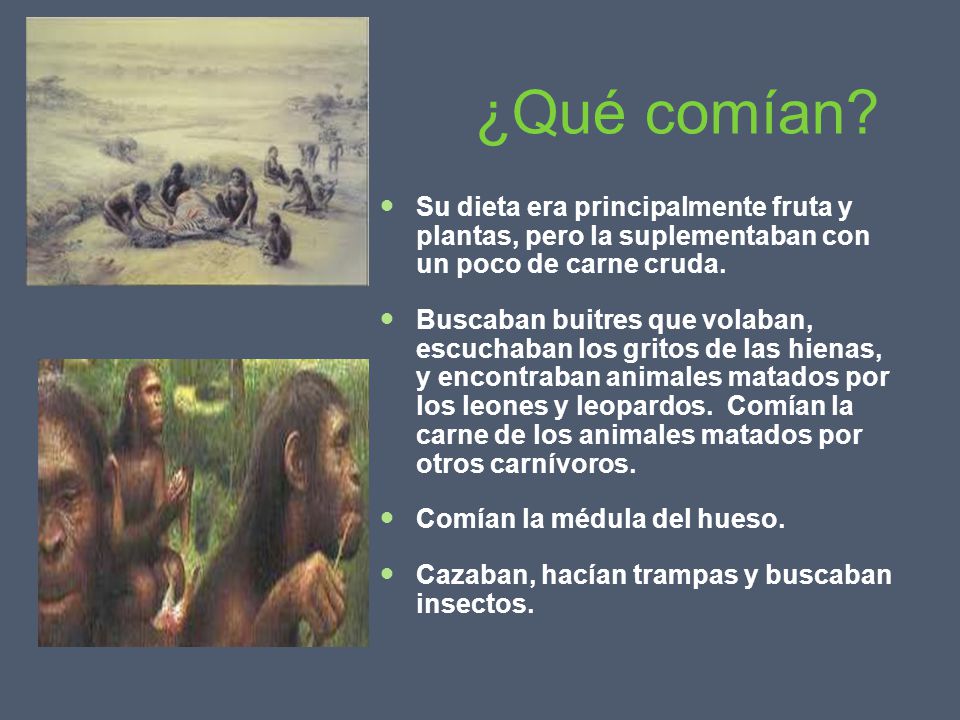 ¿Qué comían?

- Su dieta era principalmente fruta y plantas, pero la suplementaban con un poco de carne cruda.

- Buscaban buitres que volaban, escuchaban los gritos de las hienas, y encontraban animales matados por los leones y leopardos. Comían la carne de los animales matados por otros carnívoros.

- Comían la médula del hueso.

- Cazaban, hacían trampas y buscaban insectos.